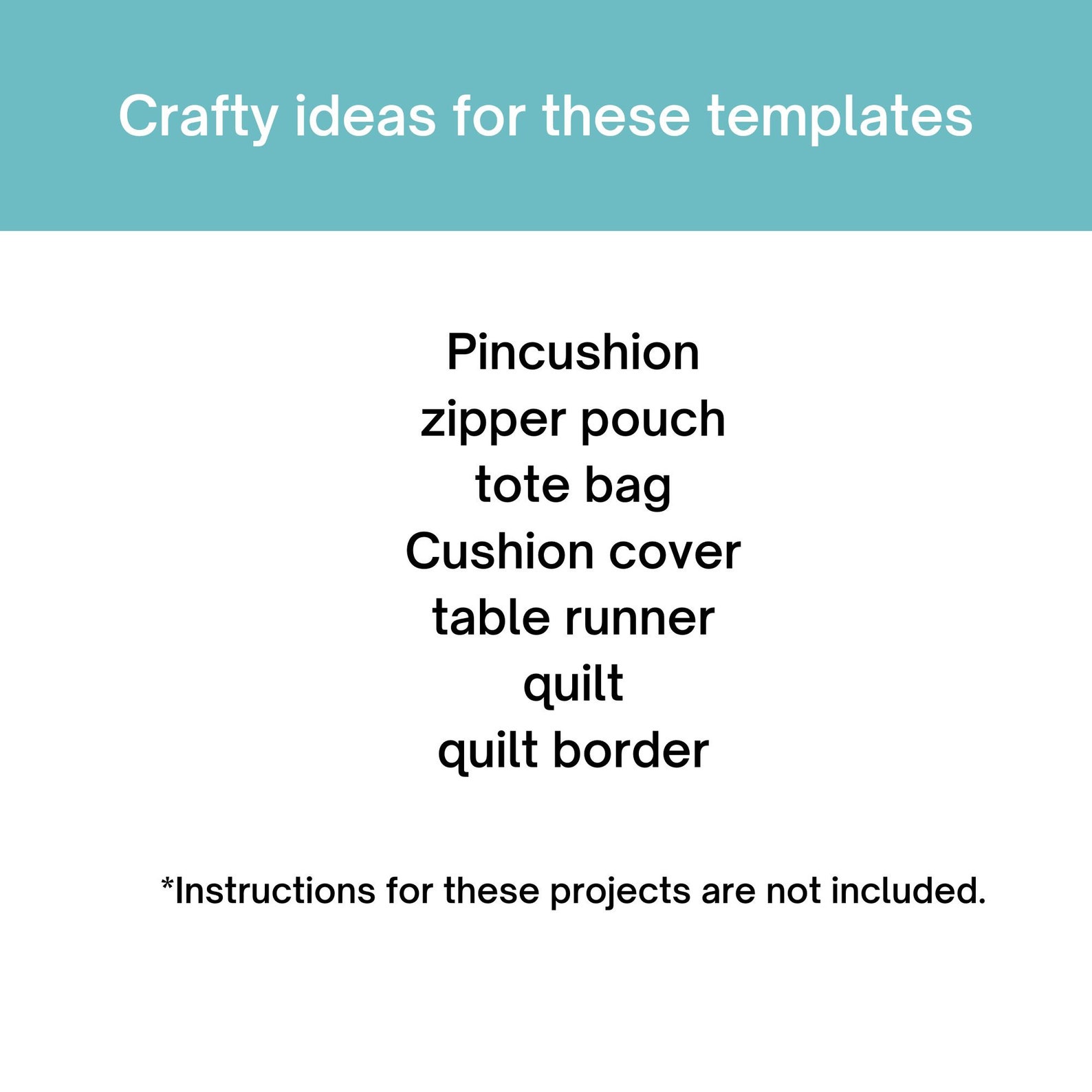 Crafty ideas for these templates

Pincushion
zipper pouch
tote bag
Cushion cover
table runner
quilt
quilt border

*Instructions for these projects are not included.